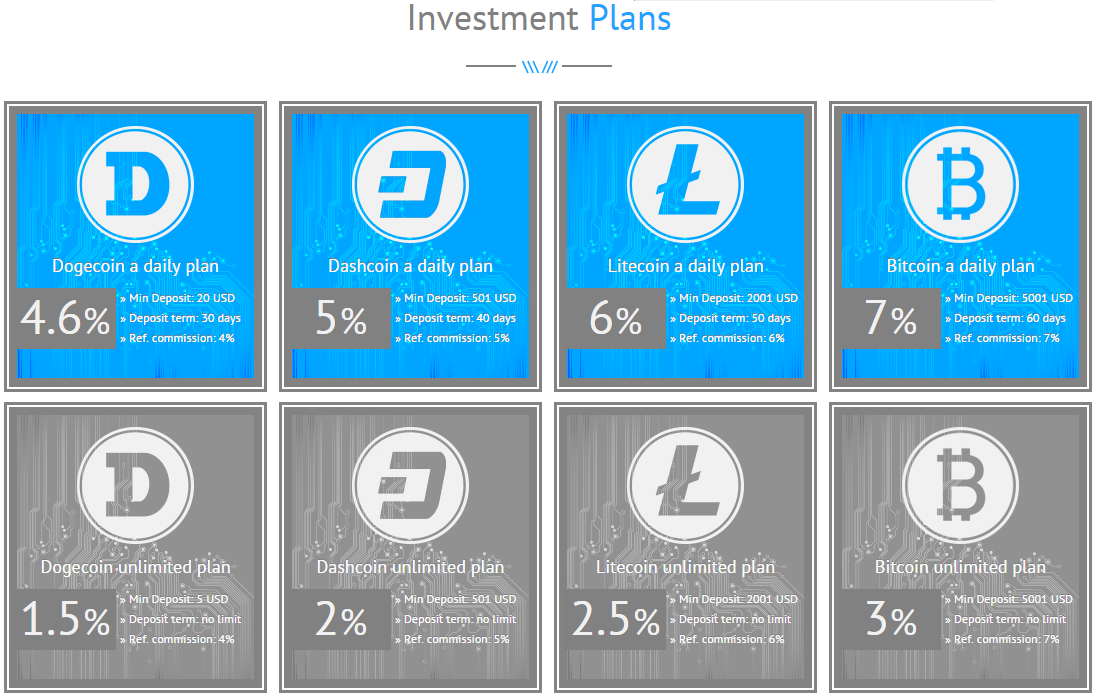 Investment Plans

Dogecoin a daily plan

4.6%

» Min Deposit: 20 USD
» Deposit term: 30 days
» Ref. commission: 4%

Dashcoin a daily plan

5%

» Min Deposit: 501 USD
» Deposit term: 40 days
» Ref. commission: 5%

Litecoin a daily plan

6%

» Min Deposit: 2001 USD
» Deposit term: 50 days
» Ref. commission: 6%

Bitcoin a daily plan

7%

» Min Deposit: 5001 USD
» Deposit term: 60 days
» Ref. commission: 7%

Dogecoin unlimited plan

1.5%

» Min Deposit: 5 USD
» Deposit term: no limit
» Ref. commission: 4%

Dashcoin unlimited plan

2%

» Min Deposit: 501 USD
» Deposit term: no limit
» Ref. commission: 5%

Litecoin unlimited plan

2.5%

» Min Deposit: 2001 USD
» Deposit term: no limit
» Ref. commission: 6%

Bitcoin unlimited plan

3%

» Min Deposit: 5001 USD
» Deposit term: no limit
» Ref. commission: 7%